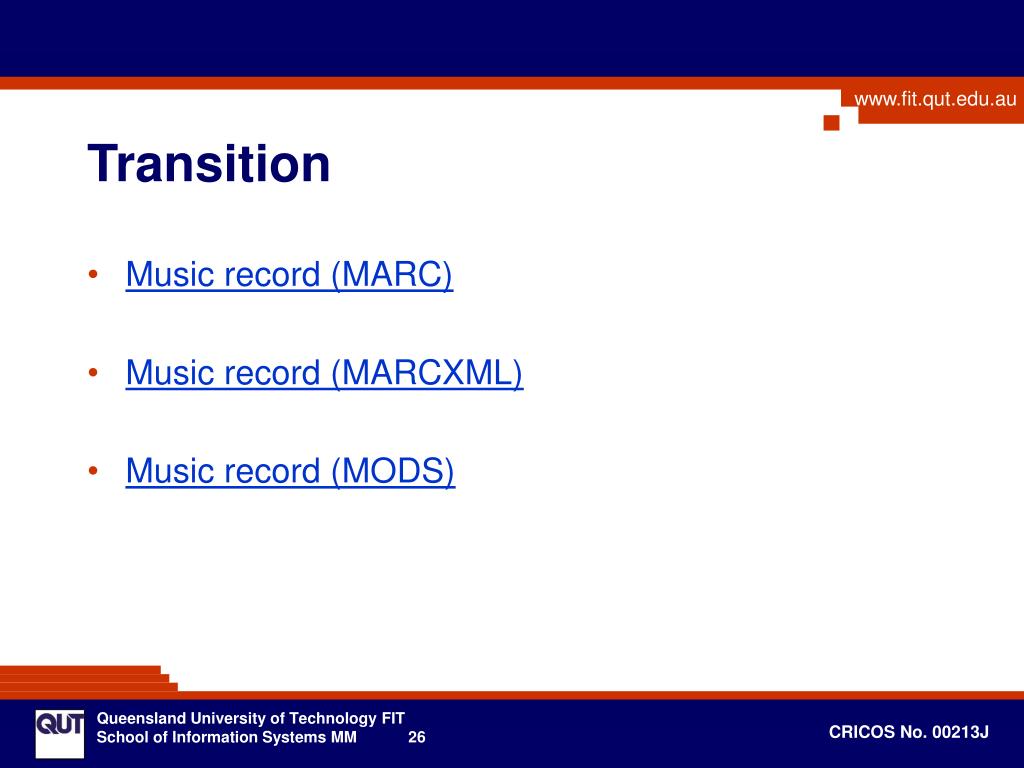 www.fit.qut.edu.au

Transition

• Music record (MARC)

• Music record (MARCXML)

• Music record (MODS)

QUT

Queensland University of Technology FIT
School of Information Systems MM 26

CRICOS No. 00213J